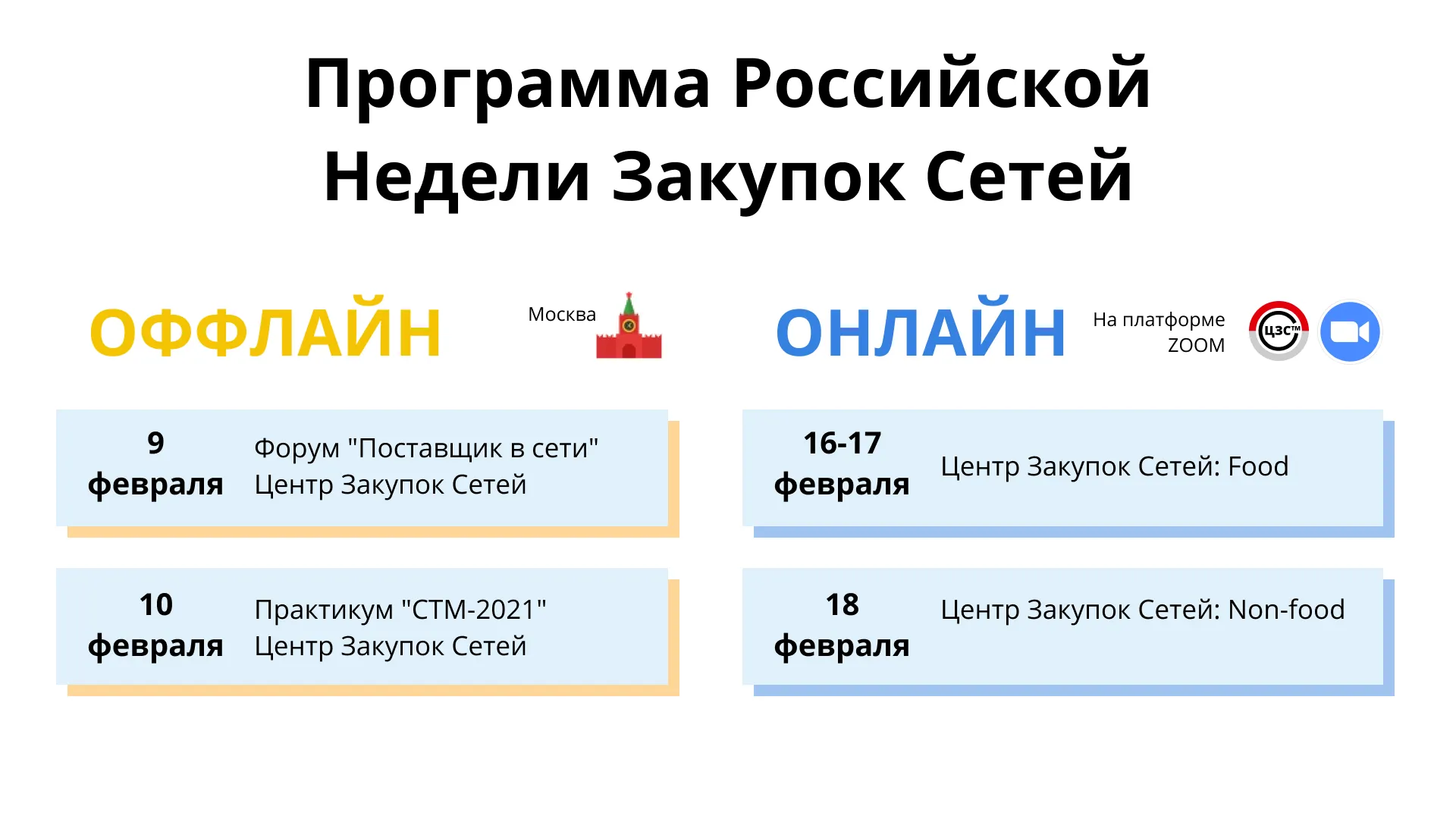 Программа Российской Недели Закупок Сетей

ОФФЛАЙН

Москва

9 февраля

Форум "Поставщик в сети"
Центр Закупок Сетей

10 февраля

Практикум "СТМ-2021"
Центр Закупок Сетей

ОНЛАЙН

На платформе ZOOM

ЦЗС™

16-17 февраля

Центр Закупок Сетей: Food

18 февраля

Центр Закупок Сетей: Non-food